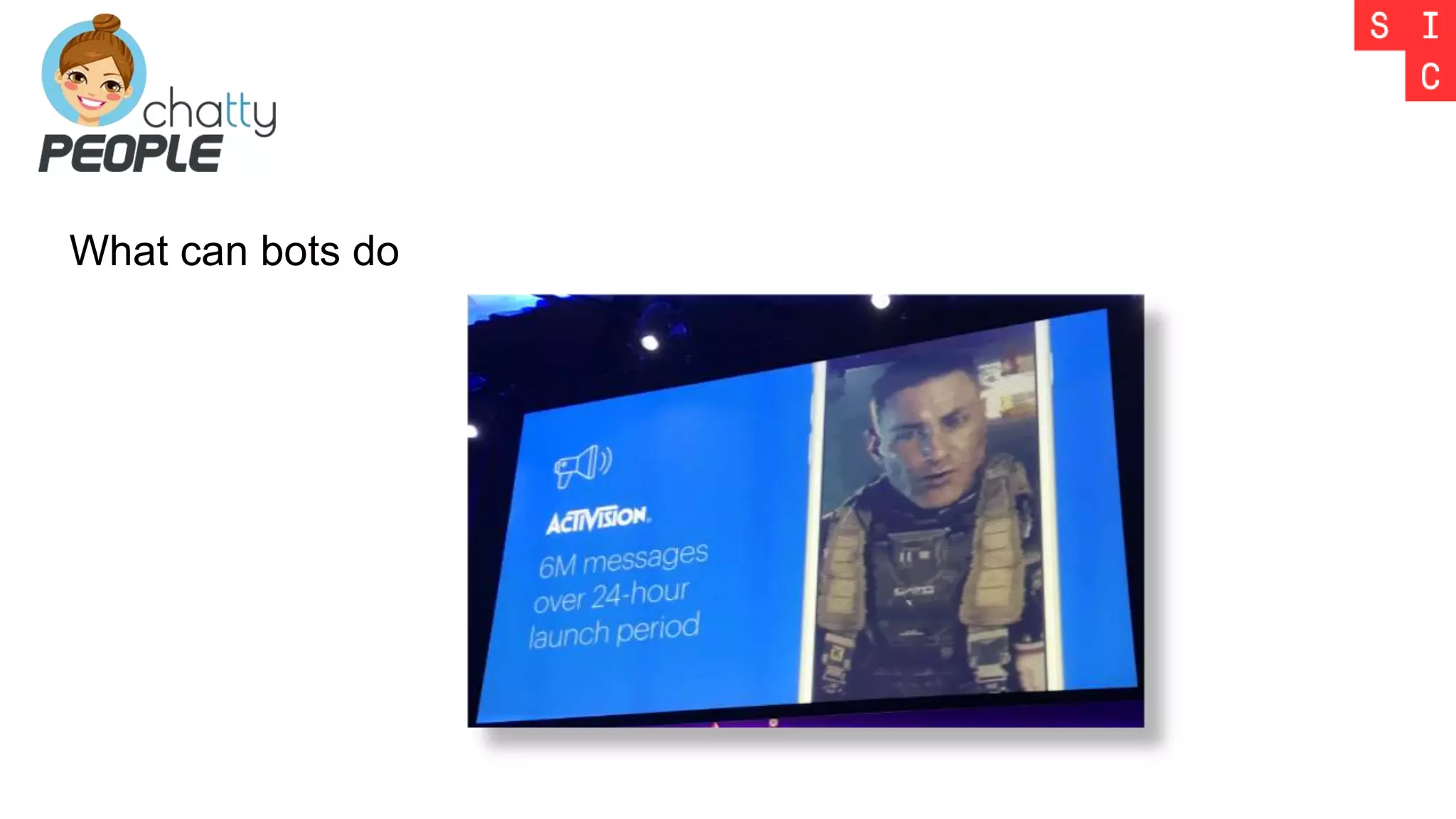 chatty PEOPLE

S I
C

What can bots do

ACTIVISION.
6M messages over 24-hour launch period